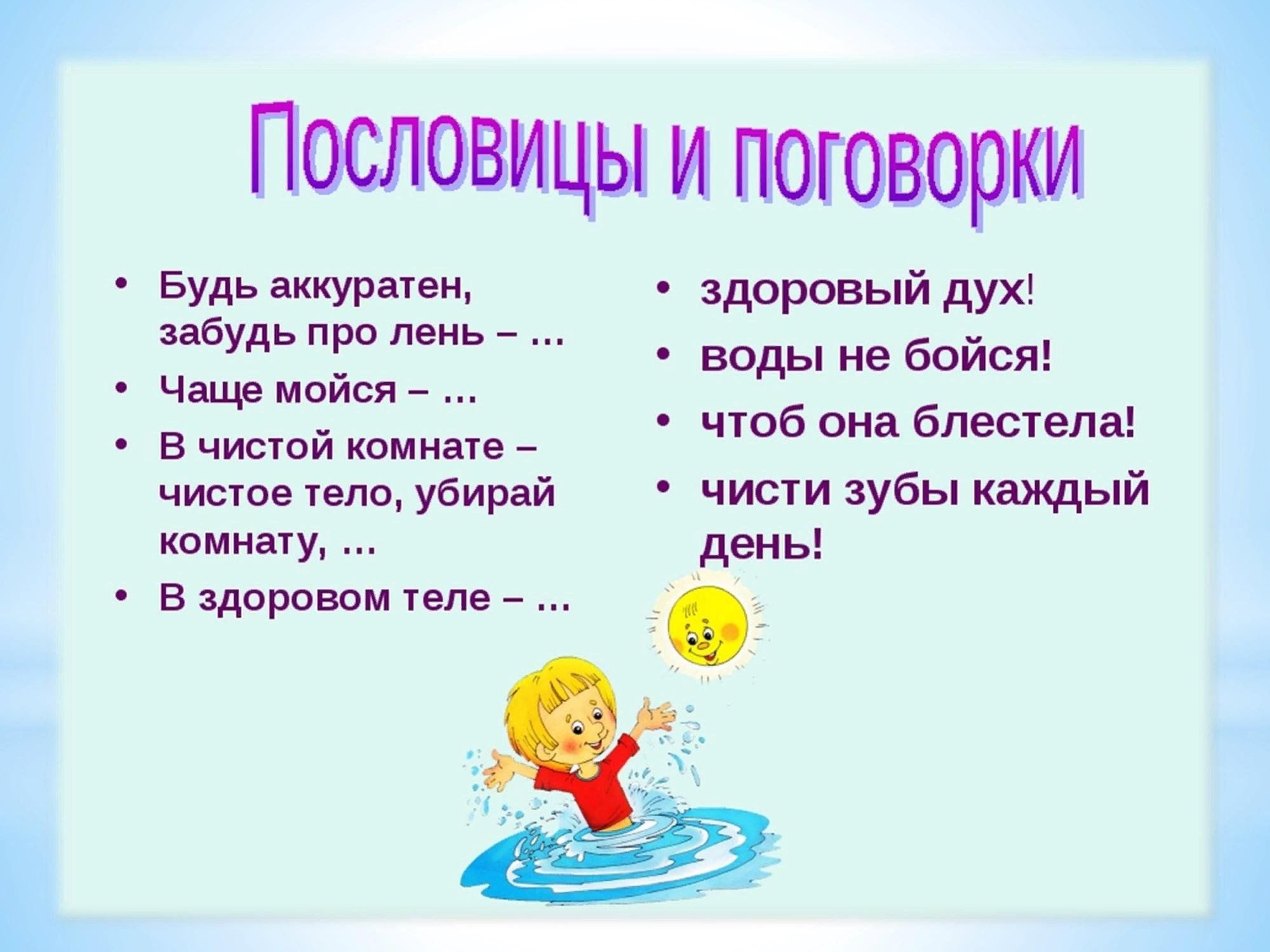 Пословицы и поговорки

• Будь аккуратен, забудь про лень – …
• Чаще мойся – …
• В чистой комнате – чистое тело, убирай комнату, …
• В здоровом теле – …

• здоровый дух!
• воды не бойся!
• чтоб она блестела!
• чисти зубы каждый день!